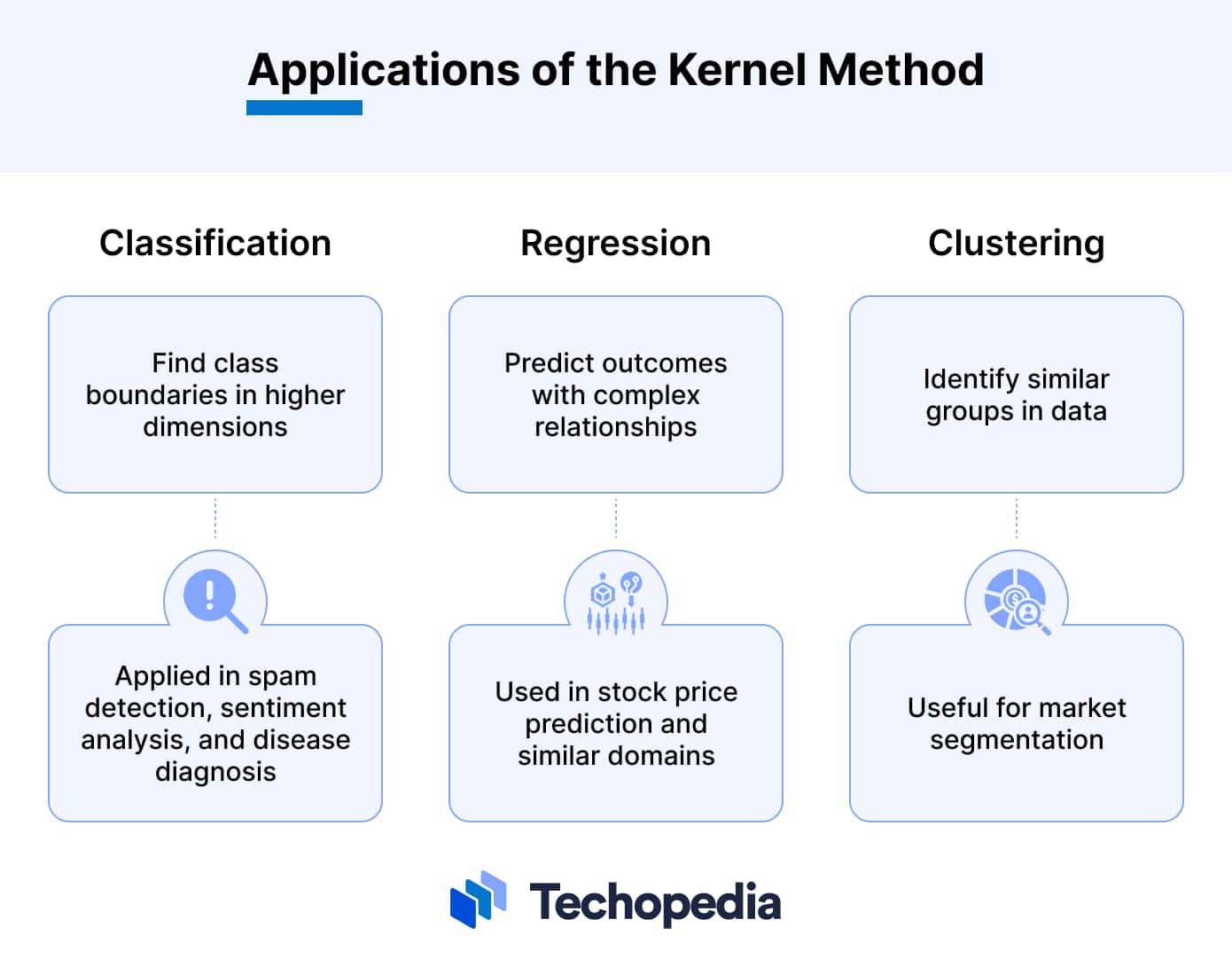 Applications of the Kernel Method

Classification

Find class boundaries in higher dimensions

Applied in spam detection, sentiment analysis, and disease diagnosis

Regression

Predict outcomes with complex relationships

Used in stock price prediction and similar domains

Clustering

Identify similar groups in data

Useful for market segmentation

Techopedia